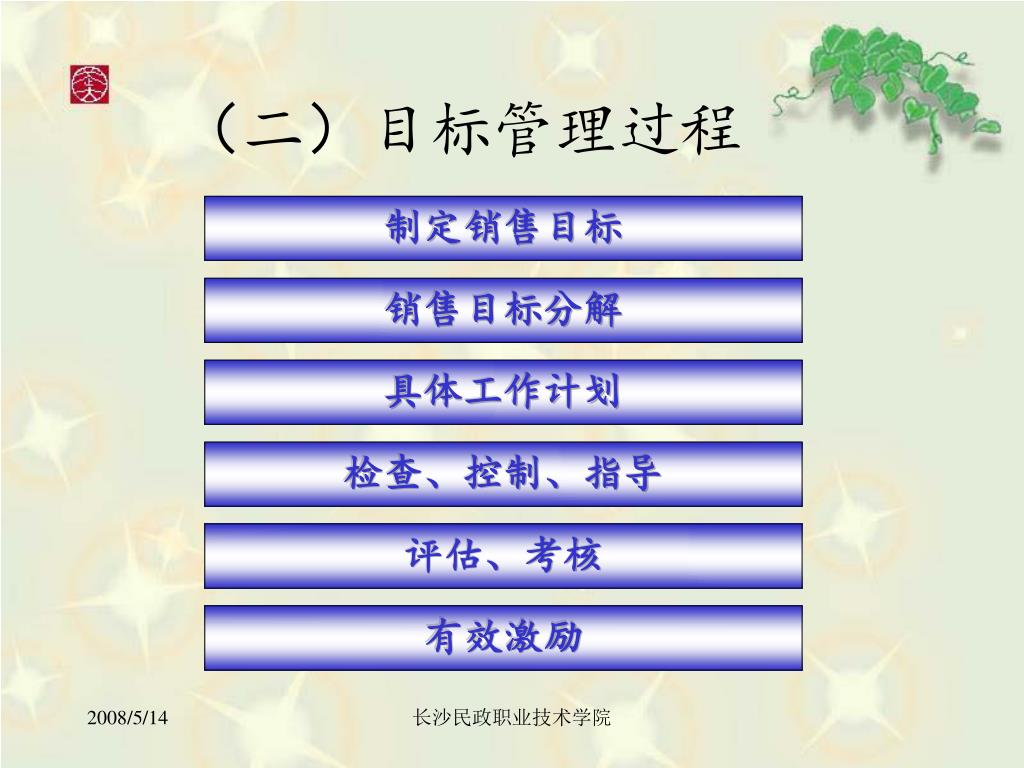 （二）目标管理过程

制定销售目标

销售目标分解

具体工作计划

检查、控制、指导

评估、考核

有效激励

2008/5/14

长沙民政职业技术学院